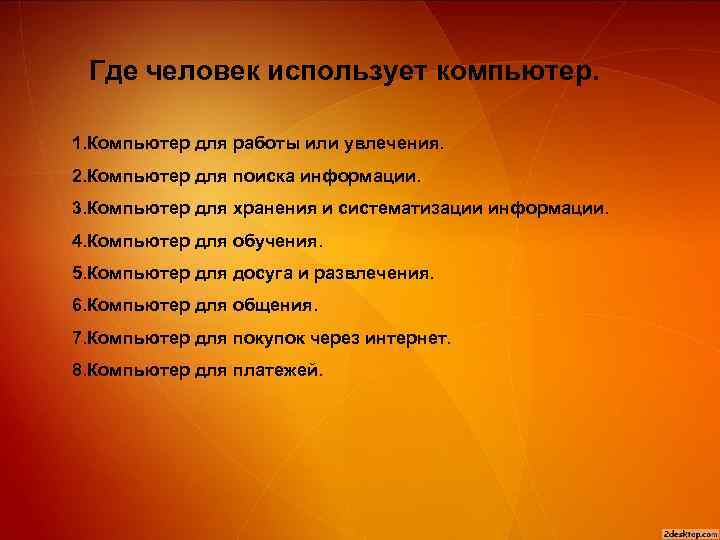 Где человек использует компьютер.

1.Компьютер для работы или увлечения.

2.Компьютер для поиска информации.

3.Компьютер для хранения и систематизации информации.

4.Компьютер для обучения.

5.Компьютер для досуга и развлечения.

6.Компьютер для общения.

7.Компьютер для покупок через интернет.

8.Компьютер для платежей.

2desktop.com